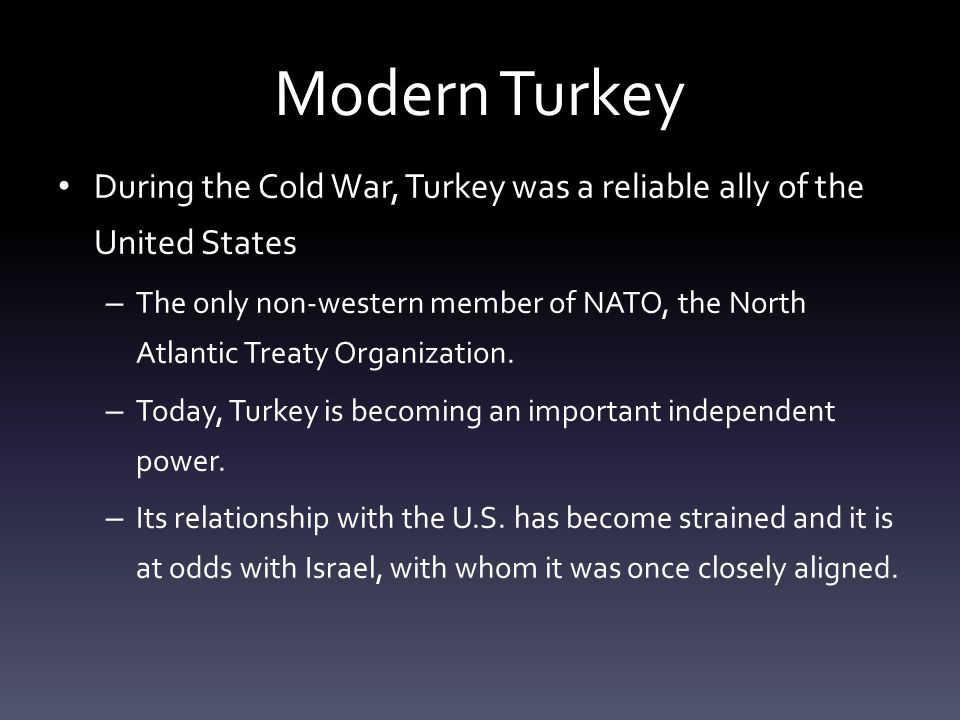 Modern Turkey

• During the Cold War, Turkey was a reliable ally of the United States

– The only non-western member of NATO, the North Atlantic Treaty Organization.

– Today, Turkey is becoming an important independent power.

– Its relationship with the U.S. has become strained and it is at odds with Israel, with whom it was once closely aligned.